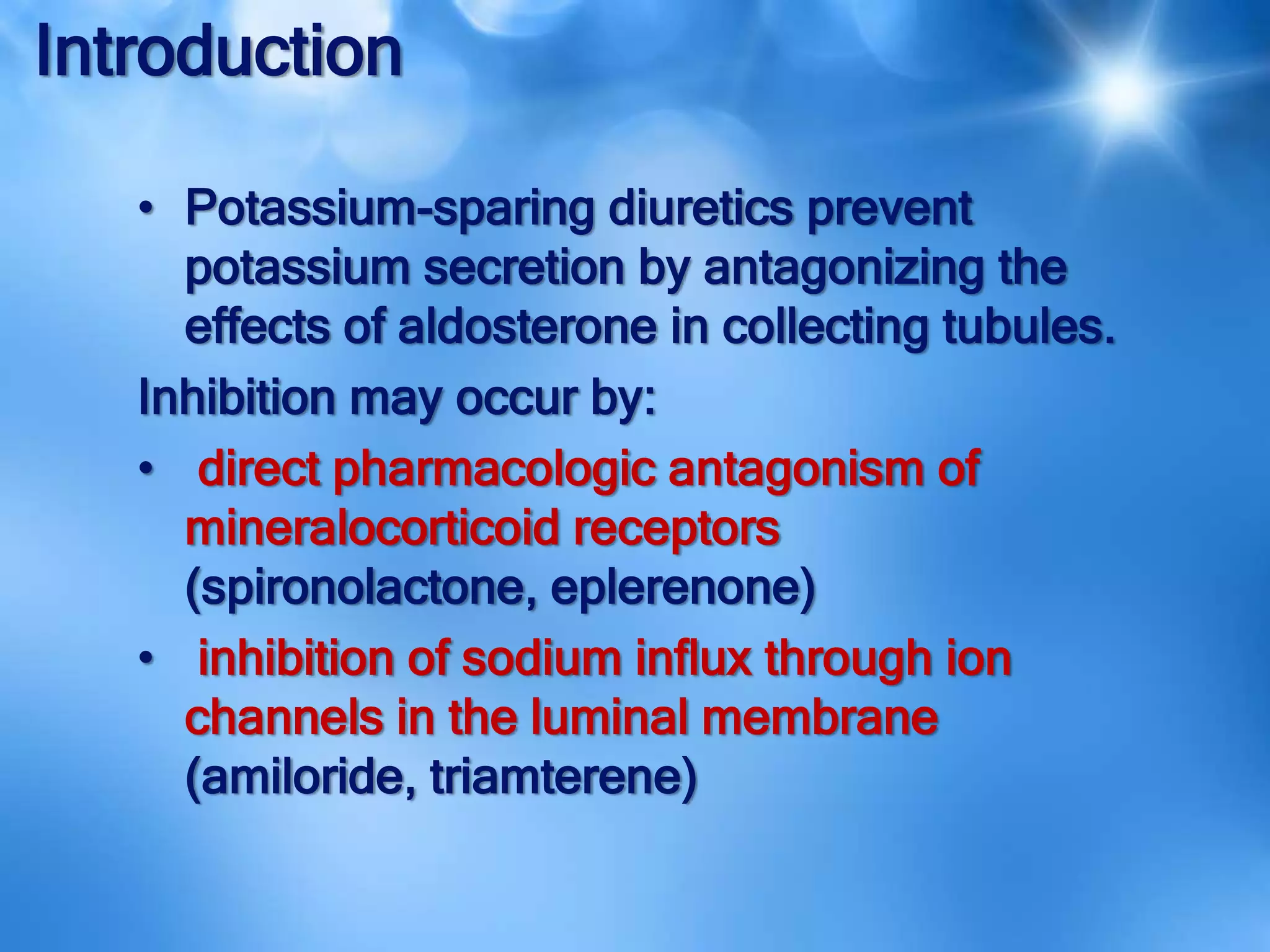 Introduction

• Potassium-sparing diuretics prevent potassium secretion by antagonizing the effects of aldosterone in collecting tubules.

Inhibition may occur by:

• direct pharmacologic antagonism of mineralocorticoid receptors (spironolactone, eplerenone)

• inhibition of sodium influx through ion channels in the luminal membrane (amiloride, triamterene)